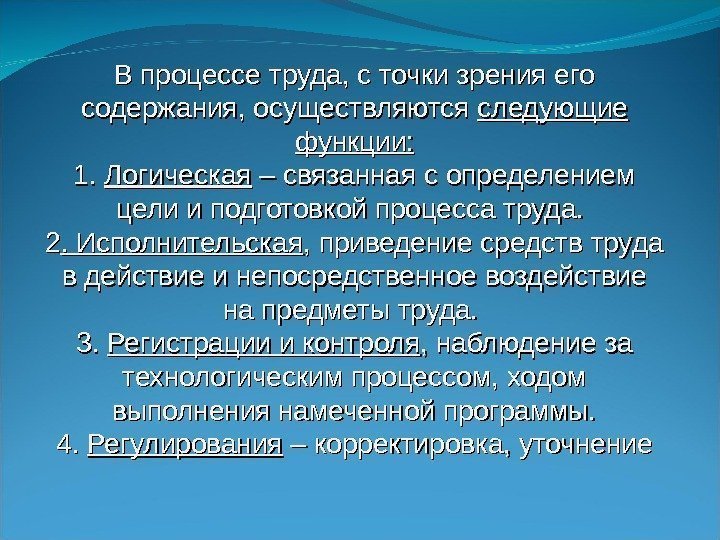 В процессе труда, с точки зрения его содержания, осуществляются следующие функции:
1. Логическая – связанная с определением цели и подготовкой процесса труда.
2. Исполнительская, приведение средств труда в действие и непосредственное воздействие на предметы труда.
3. Регистрации и контроля, наблюдение за технологическим процессом, ходом выполнения намеченной программы.
4. Регулирования – корректировка, уточнение